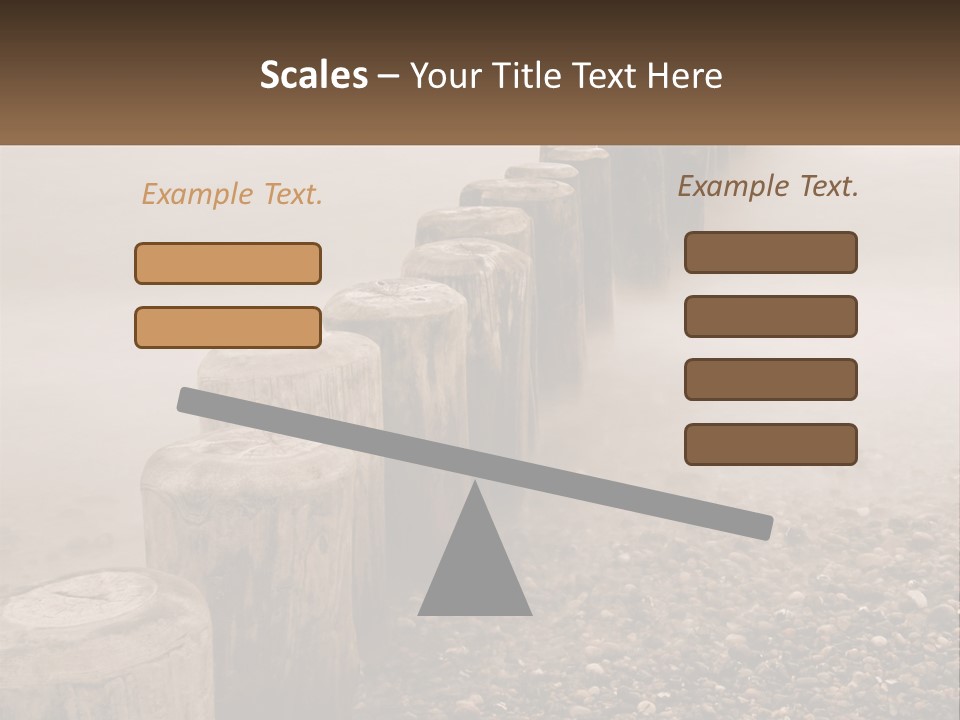 Scales – Your Title Text Here

Example Text.

Example Text.